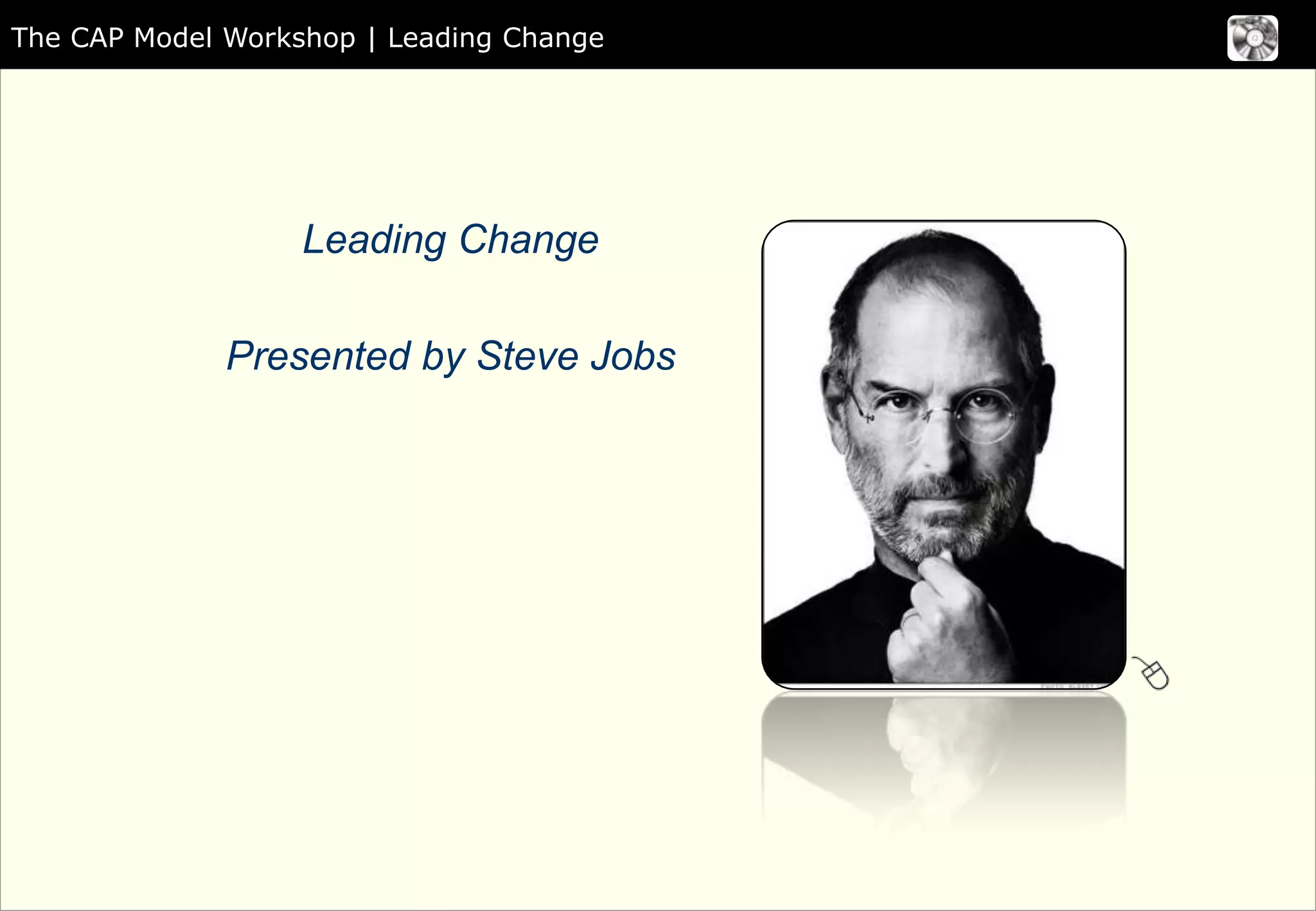 The CAP Model Workshop | Leading Change

Leading Change

Presented by Steve Jobs